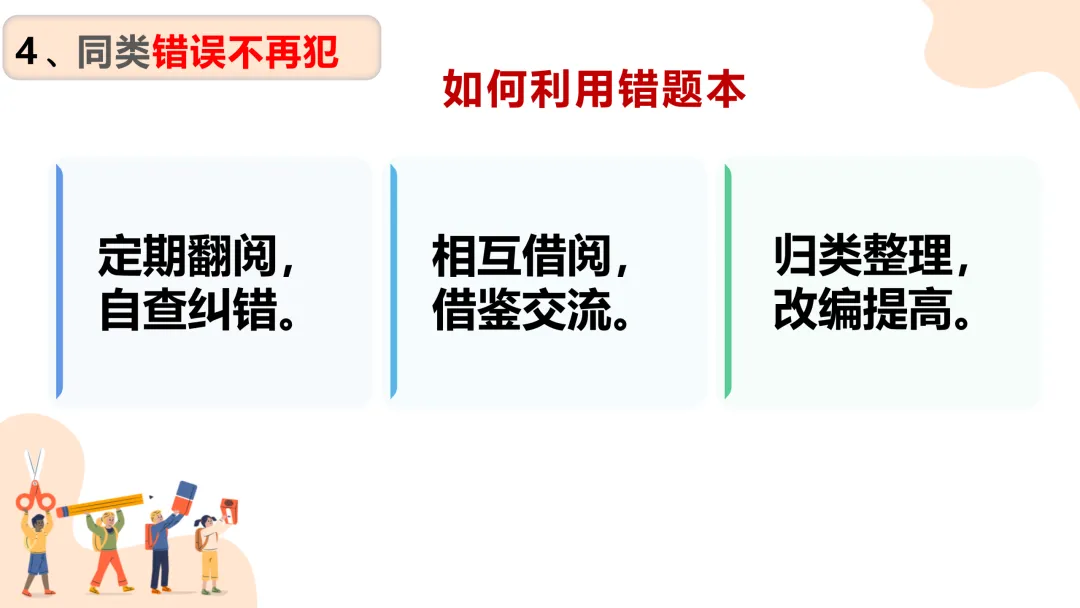 4、同类错误不再犯

如何利用错题本

定期翻阅，自查纠错。

相互借阅，借鉴交流。

归类整理，改编提高。